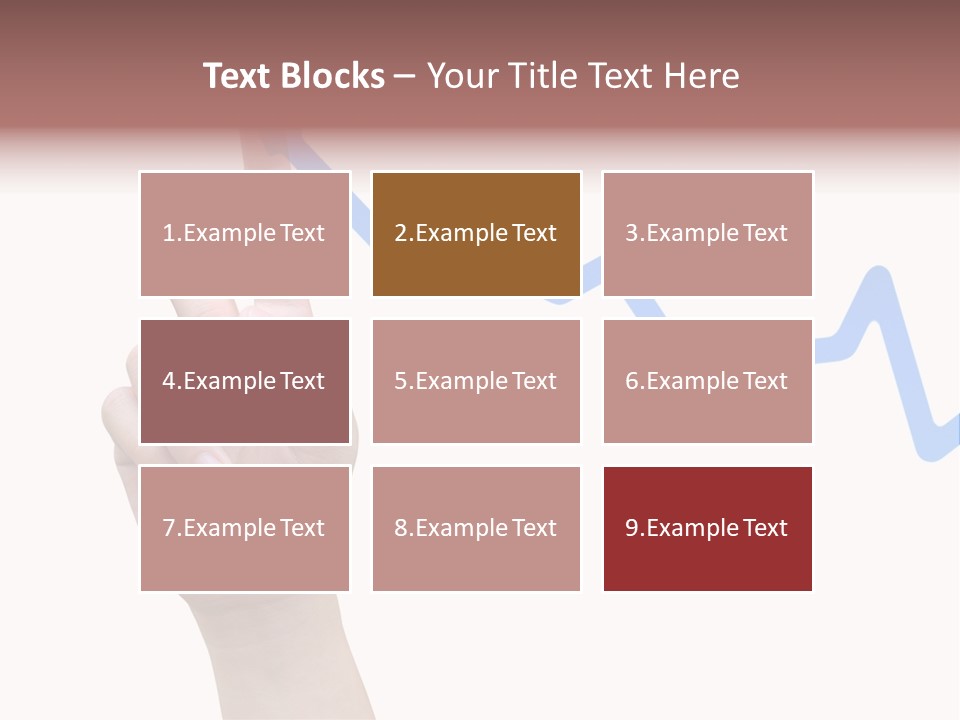 Text Blocks – Your Title Text Here

1.Example Text

2.Example Text

3.Example Text

4.Example Text

5.Example Text

6.Example Text

7.Example Text

8.Example Text

9.Example Text